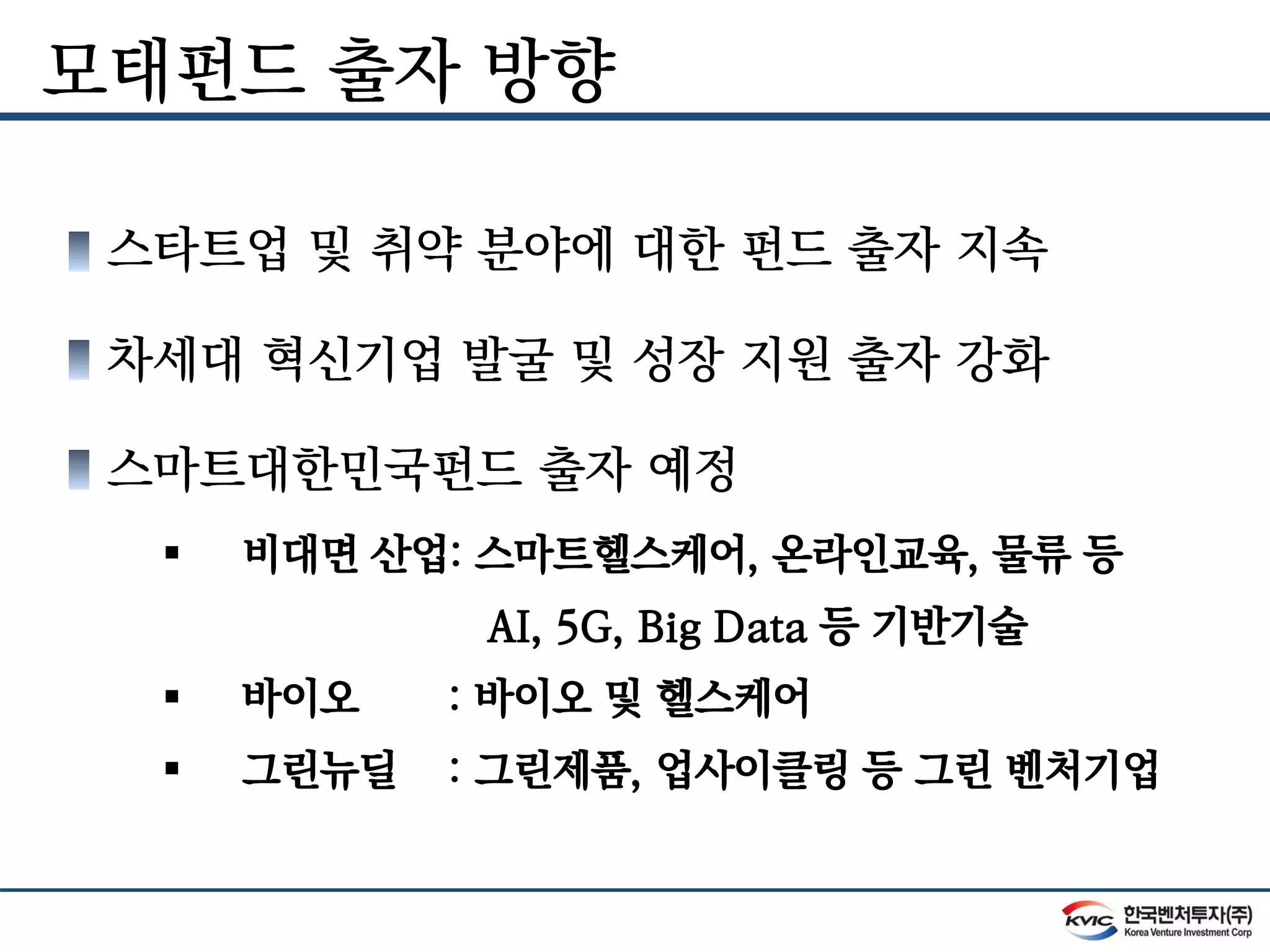 모태펀드 출자 방향

스타트업 및 취약 분야에 대한 펀드 출자 지속

차세대 혁신기업 발굴 및 성장 지원 출자 강화

스마트대한민국펀드 출자 예정

▪ 비대면 산업: 스마트헬스케어, 온라인교육, 물류 등 AI, 5G, Big Data 등 기반기술

▪ 바이오 : 바이오 및 헬스케어

▪ 그린뉴딜 : 그린제품, 업사이클링 등 그린 벤처기업

KVIC 한국벤처투자(주) Korea Venture Investment Corp